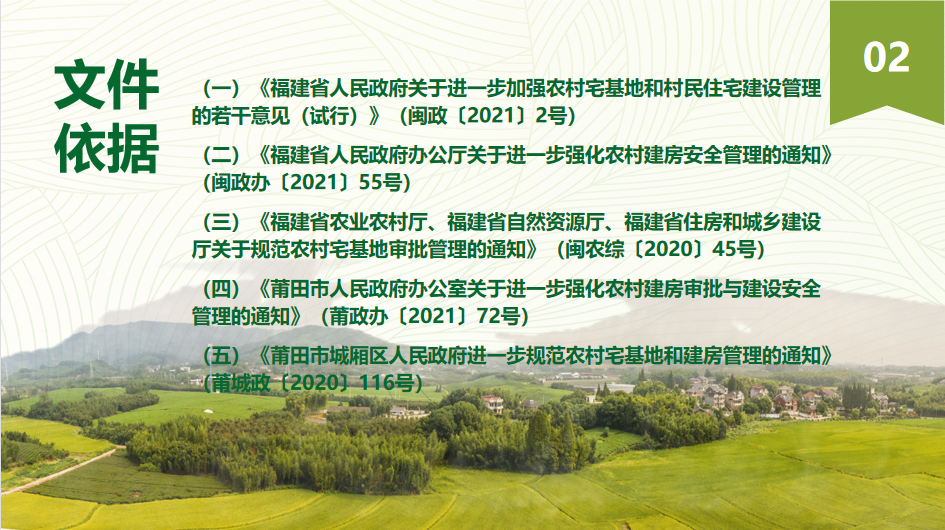 02

文件依据

（一）《福建省人民政府关于进一步加强农村宅基地和村民住宅建设管理的若干意见（试行）》（闽政〔2021〕2号）

（二）《福建省人民政府办公厅关于进一步强化农村建房安全管理的通知》（闽政办〔2021〕55号）

（三）《福建省农业农村厅、福建省自然资源厅、福建省住房和城乡建设厅关于规范农村宅基地审批管理的通知》（闽农综〔2020〕45号）

（四）《莆田市人民政府办公室关于进一步强化农村建房审批与建设安全管理的通知》（莆政办〔2021〕72号）

（五）《莆田市城厢区人民政府进一步规范农村宅基地和建房管理的通知》（莆城政〔2020〕116号）